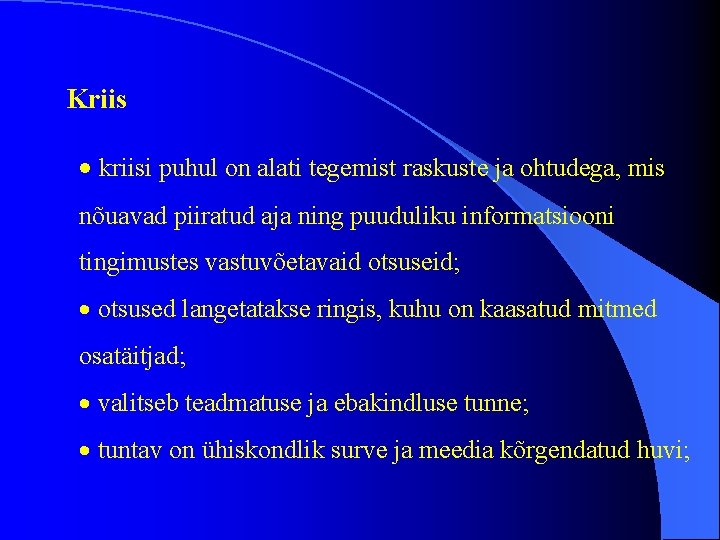 Kriis

• kriisi puhul on alati tegemist raskuste ja ohtudega, mis nõuavad piiratud aja ning puuduliku informatsiooni tingimustes vastuvõetavaid otsuseid;

• otsused langetatakse ringis, kuhu on kaasatud mitmed osatäitjad;

• valitseb teadmatuse ja ebakindluse tunne;

• tuntav on ühiskondlik surve ja meedia kõrgendatud huvi;